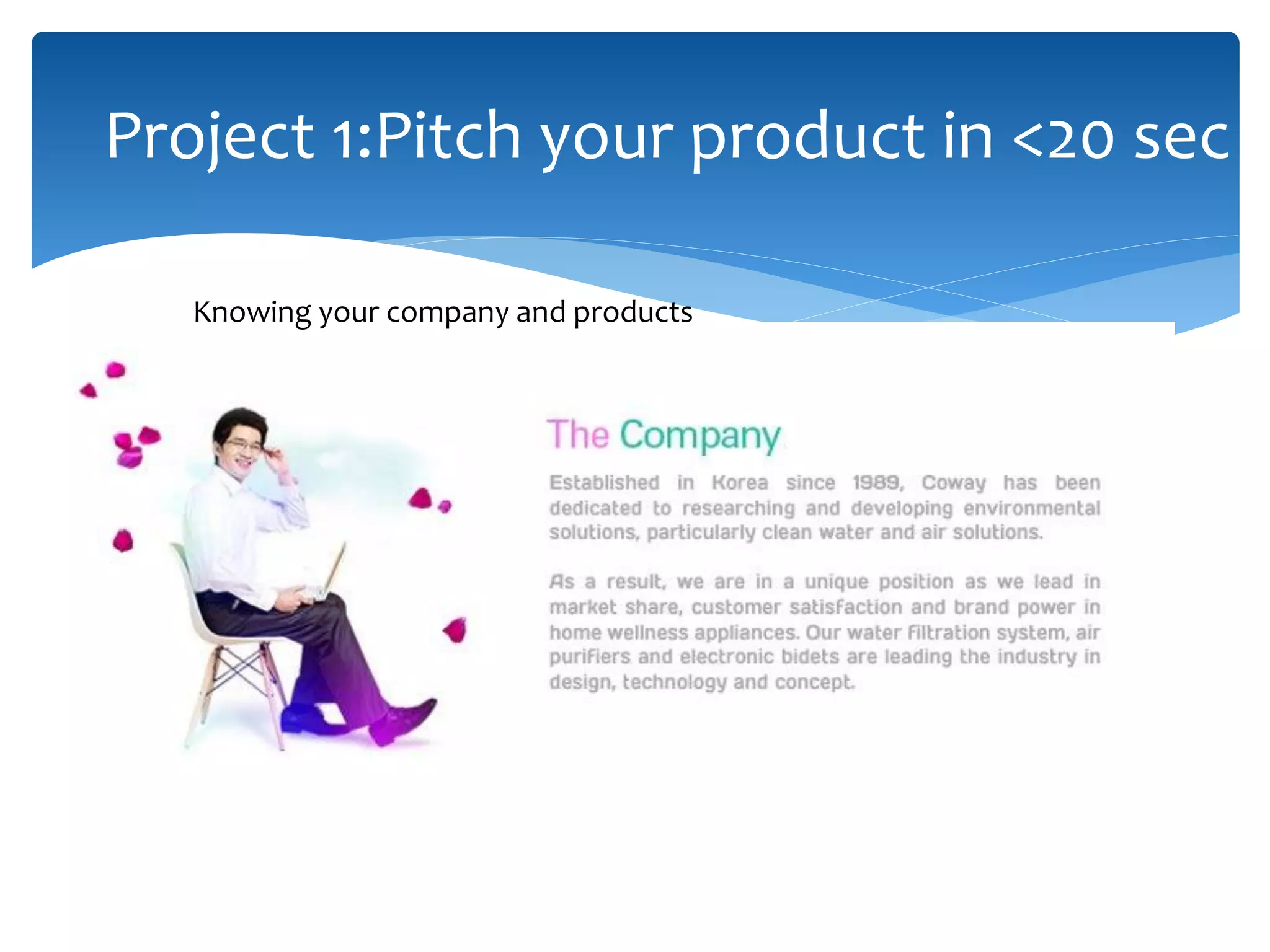 Project 1:Pitch your product in <20 sec

Knowing your company and products

The Company

Established in Korea since 1989, Coway has been dedicated to researching and developing environmental solutions, particularly clean water and air solutions.

As a result, we are in a unique position as we lead in market share, customer satisfaction and brand power in home wellness appliances. Our water filtration system, air purifiers and electronic bidets are leading the industry in design, technology and concept.